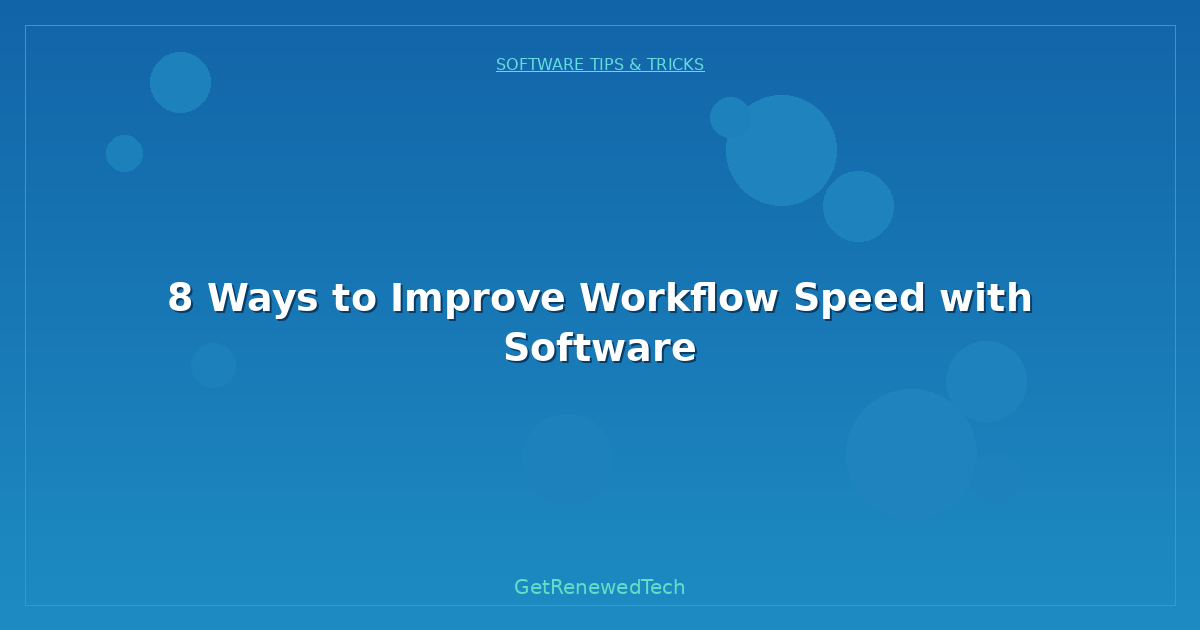 SOFTWARE TIPS & TRICKS

8 Ways to Improve Workflow Speed with Software

GetRenewedTech